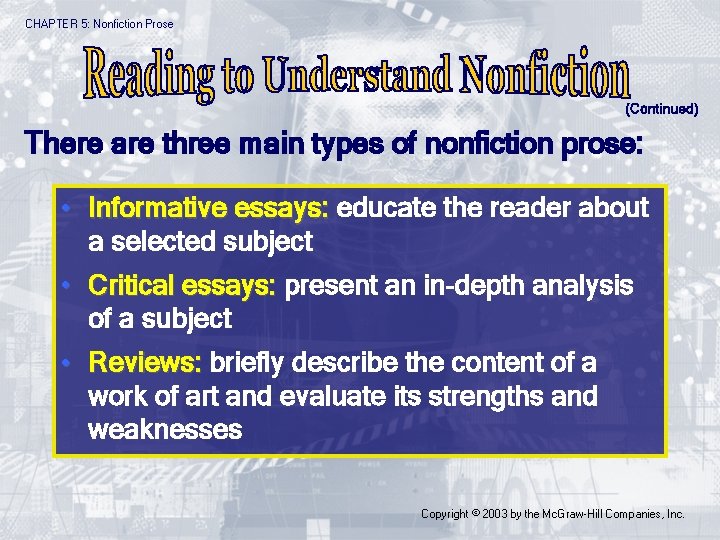 CHAPTER 5: Nonfiction Prose

Reading to Understand Nonfiction

(Continued)

There are three main types of nonfiction prose:

• Informative essays: educate the reader about a selected subject

• Critical essays: present an in-depth analysis of a subject

• Reviews: briefly describe the content of a work of art and evaluate its strengths and weaknesses

Copyright © 2003 by the McGraw-Hill Companies, Inc.